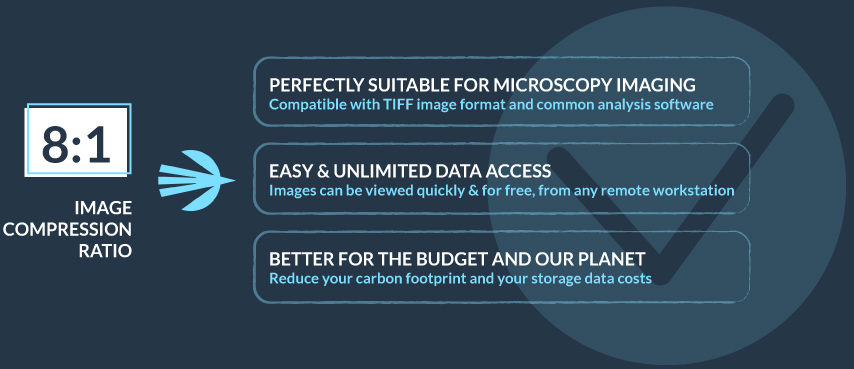 8:1

IMAGE COMPRESSION RATIO

PERFECTLY SUITABLE FOR MICROSCOPY IMAGING
Compatible with TIFF image format and common analysis software

EASY & UNLIMITED DATA ACCESS
Images can be viewed quickly & for free, from any remote workstation

BETTER FOR THE BUDGET AND OUR PLANET
Reduce your carbon footprint and your storage data costs